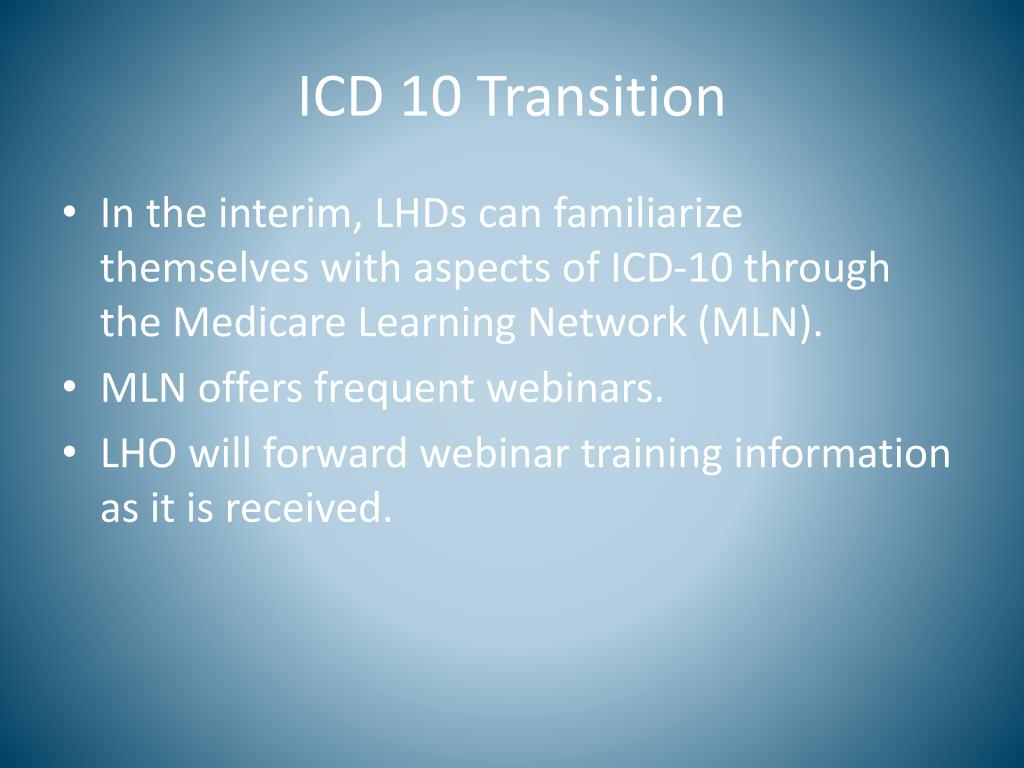 ICD 10 Transition

• In the interim, LHDs can familiarize themselves with aspects of ICD-10 through the Medicare Learning Network (MLN).
• MLN offers frequent webinars.
• LHO will forward webinar training information as it is received.